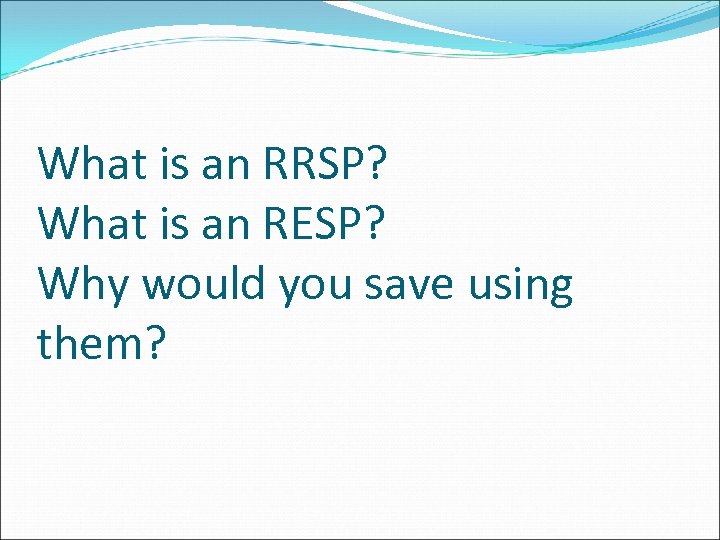 What is an RRSP?
What is an RESP?
Why would you save using them?